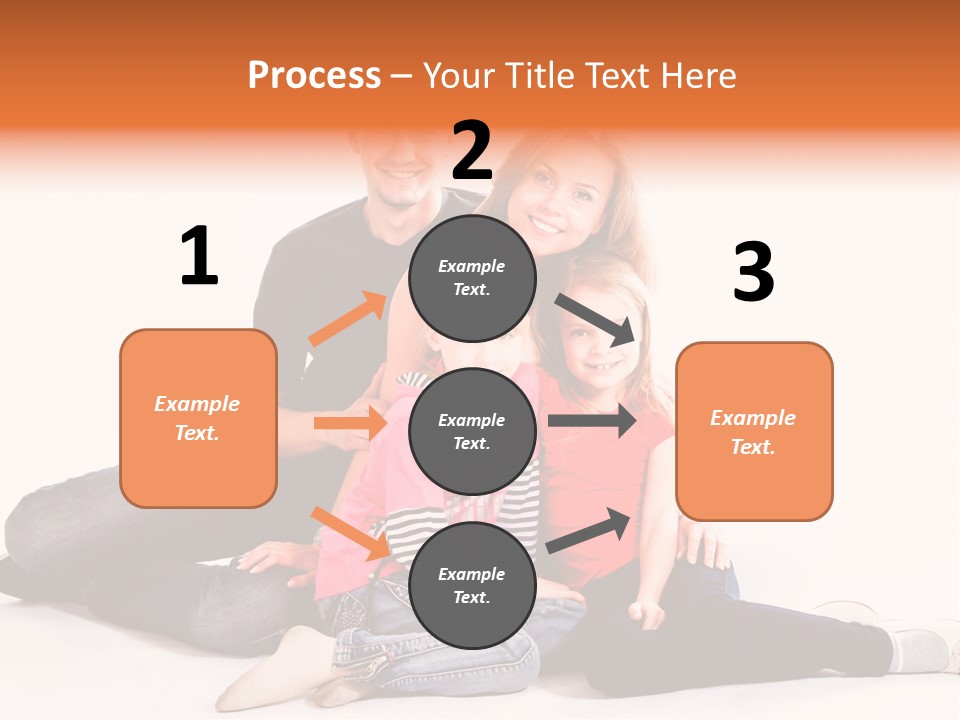 Process – Your Title Text Here

1

Example Text.

2

Example Text.

Example Text.

Example Text.

3

Example Text.